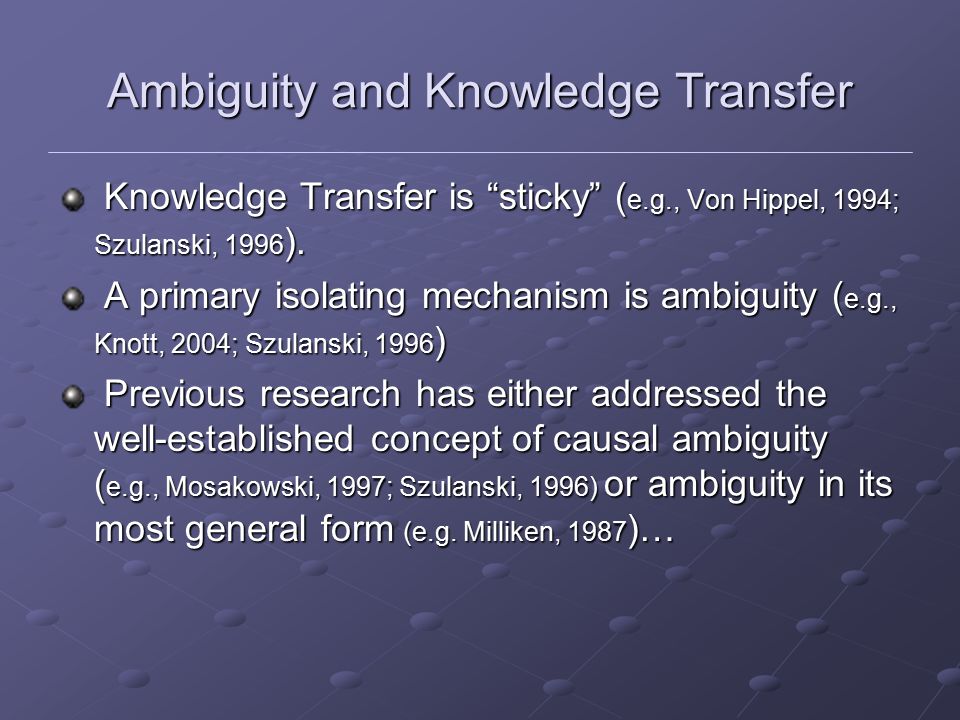 Ambiguity and Knowledge Transfer

Knowledge Transfer is “sticky” (e.g., Von Hippel, 1994; Szulanski, 1996).

A primary isolating mechanism is ambiguity (e.g., Knott, 2004; Szulanski, 1996)

Previous research has either addressed the well-established concept of causal ambiguity (e.g., Mosakowski, 1997; Szulanski, 1996) or ambiguity in its most general form (e.g. Milliken, 1987)…